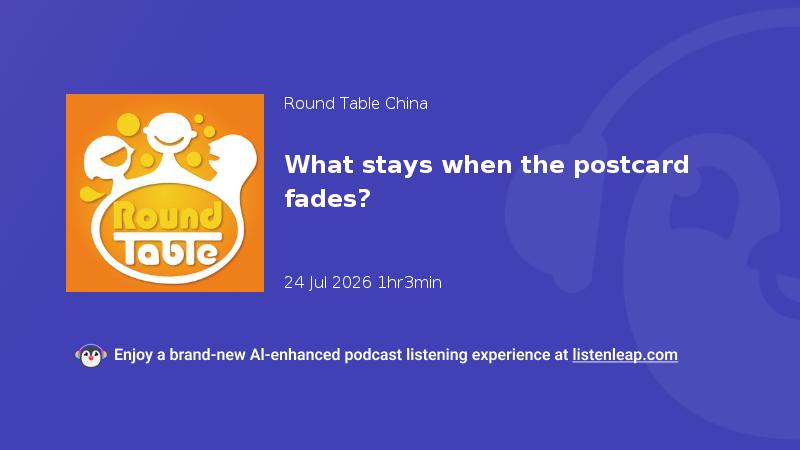 Round Table

Round Table China

What stays when the postcard fades?

24 Jul 2026 1hr3min

Enjoy a brand-new AI-enhanced podcast listening experience at listenleap.com